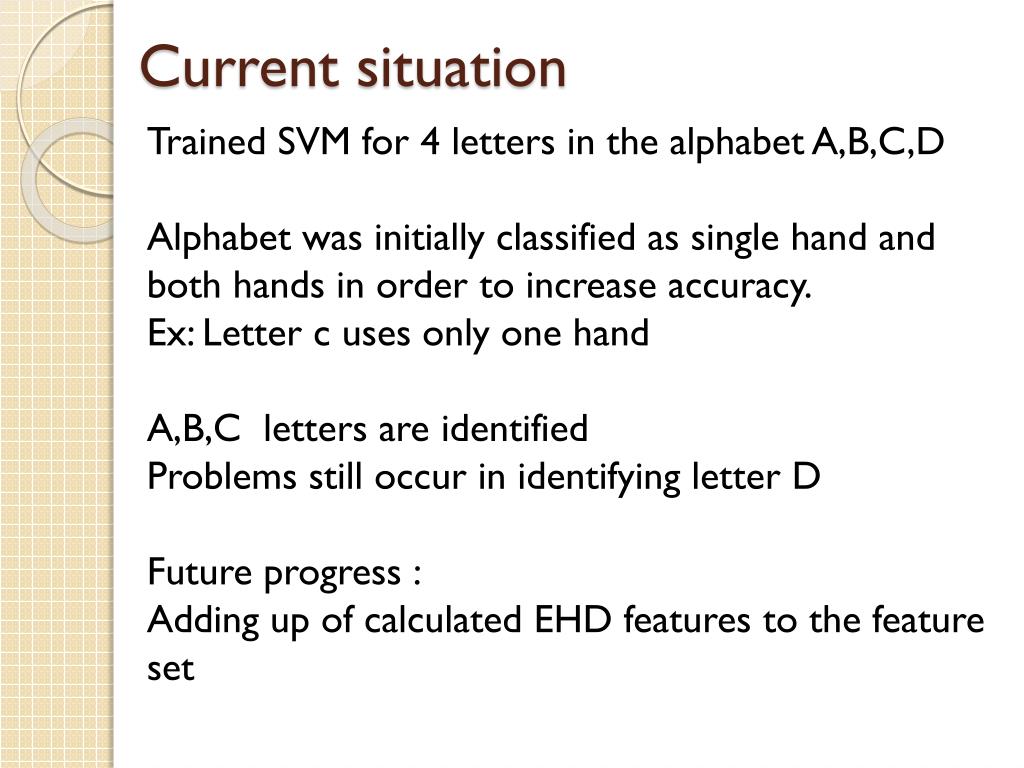 Current situation

Trained SVM for 4 letters in the alphabet A,B,C,D

Alphabet was initially classified as single hand and both hands in order to increase accuracy.
Ex: Letter c uses only one hand

A,B,C letters are identified
Problems still occur in identifying letter D

Future progress :
Adding up of calculated EHD features to the feature set